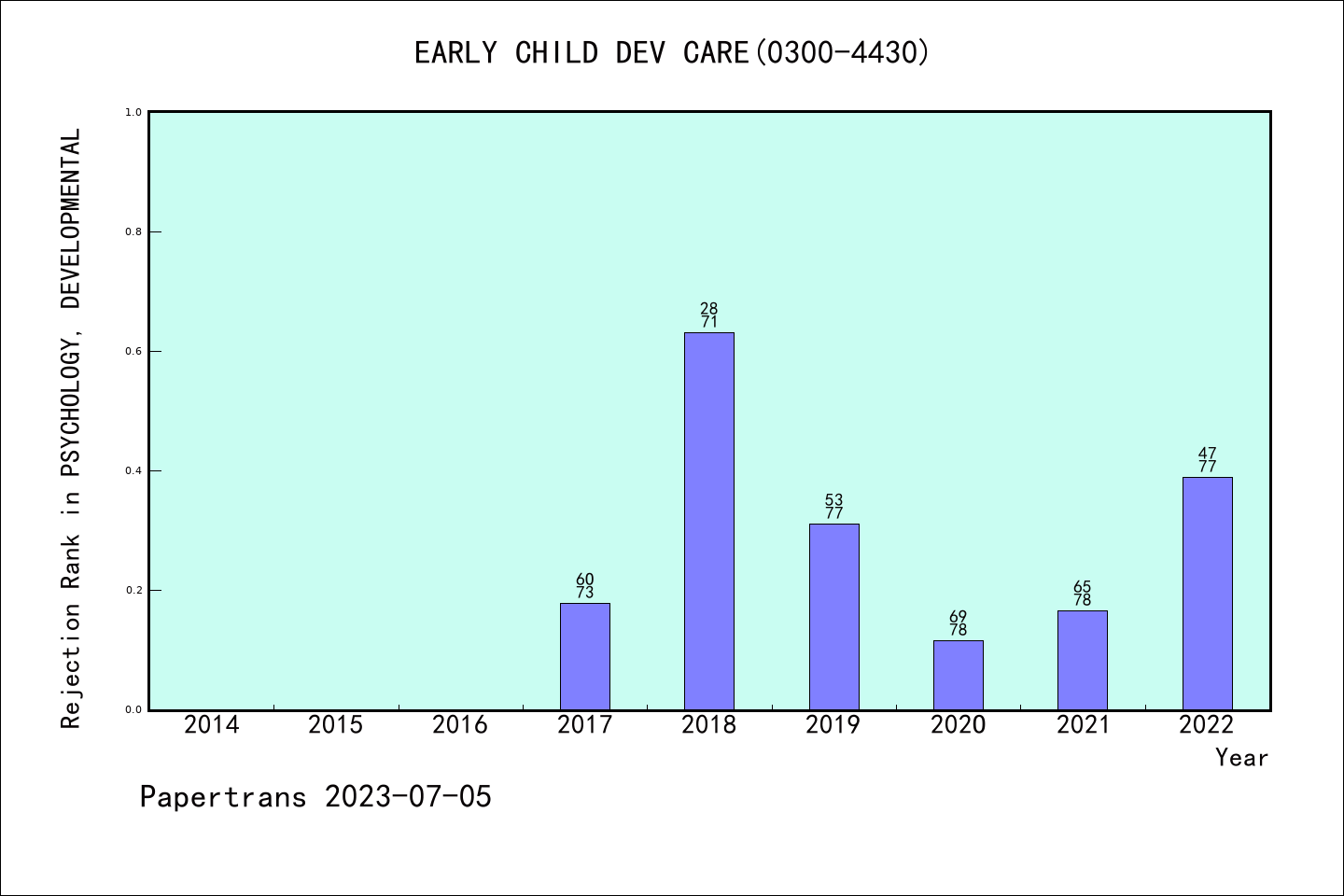 EARLY CHILD DEV CARE(0300-4430)

Rejection Rank in PSYCHOLOGY, DEVELOPMENTAL

1.0
0.8
0.6
0.4
0.2
0.0

60
73

28
71

53
77

69
78

65
78

47
77

2014 2015 2016 2017 2018 2019 2020 2021 2022

Year

Papertrans 2023-07-05